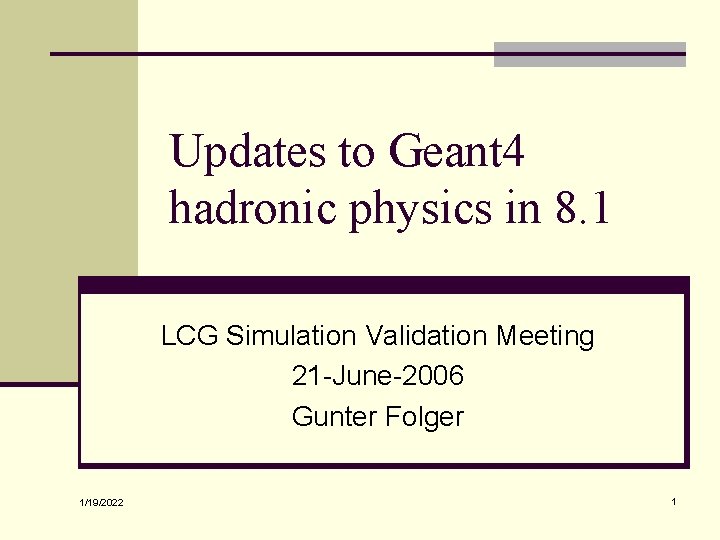 Updates to Geant4 hadronic physics in 8.1

LCG Simulation Validation Meeting
21-June-2006
Gunter Folger

1/19/2022

1